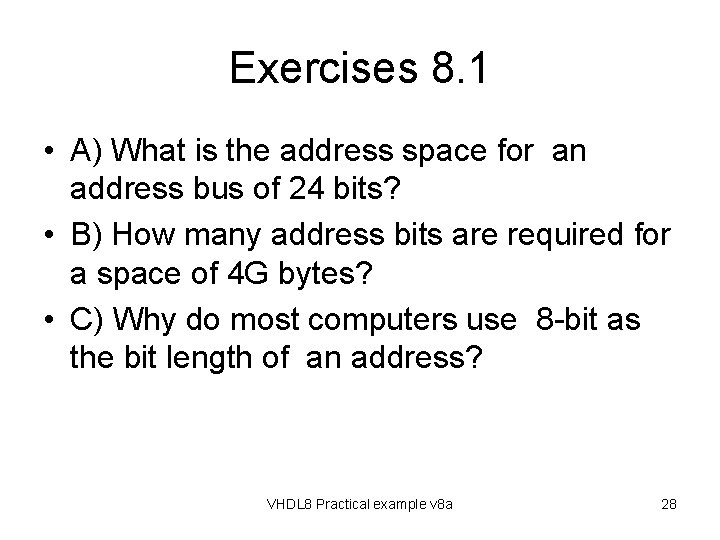 Exercises 8.1

• A) What is the address space for an address bus of 24 bits?
• B) How many address bits are required for a space of 4G bytes?
• C) Why do most computers use 8-bit as the bit length of an address?

VHDL8 Practical example v8a

28